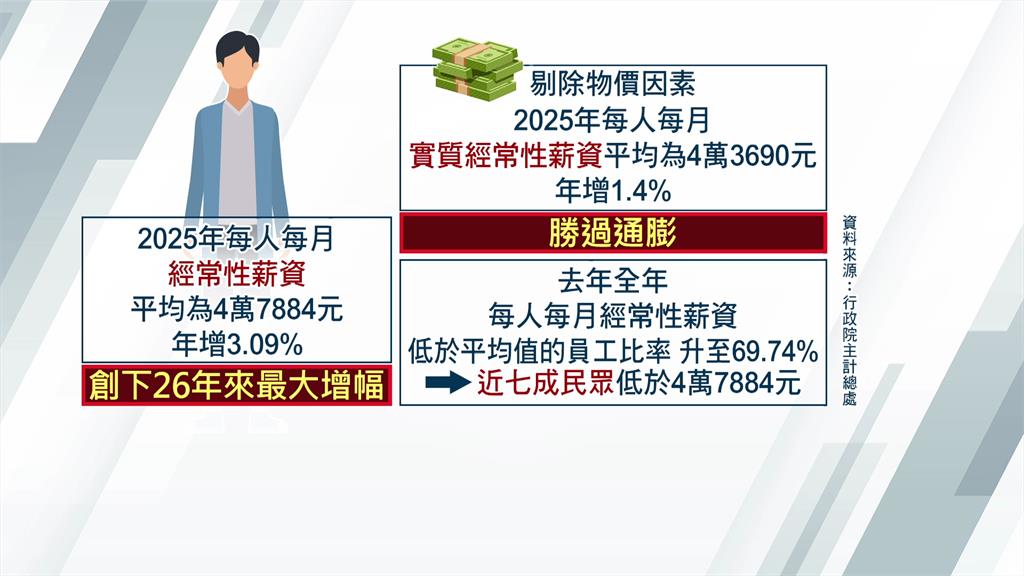 2025年每人每月
經常性薪資
平均為4萬7884元
年增3.09%

創下26年來最大增幅

剔除物價因素
2025年每人每月
實質經常性薪資平均為4萬3690元
年增1.4%

勝過通膨

去年全年
每人每月經常性薪資
低於平均值的員工比率 升至69.74%
近七成民眾低於4萬7884元

資料來源：行政院主計總處